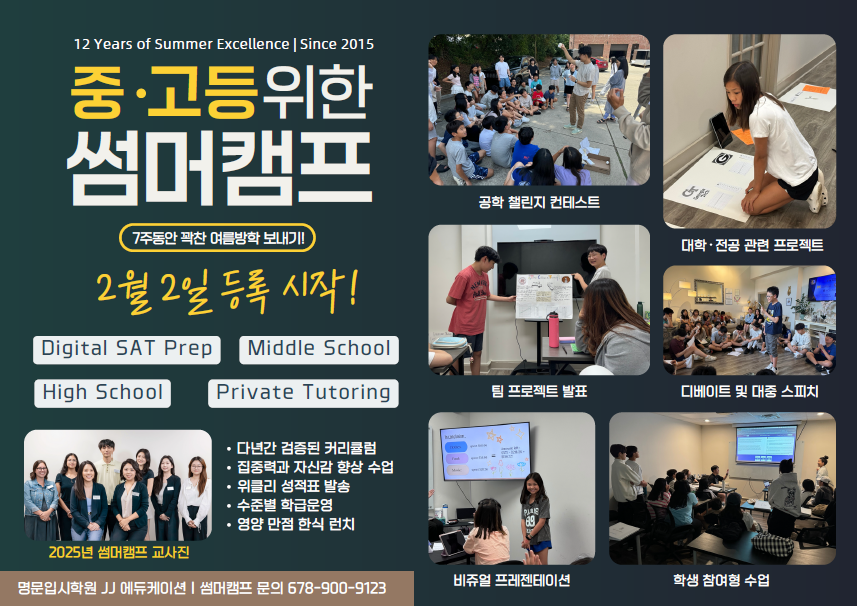 12 Years of Summer Excellence | Since 2015

중·고등위한 썸머캠프

7주동안 꽉찬 여름방학 보내기!

2월 2일 등록 시작!

Digital SAT Prep

Middle School

High School

Private Tutoring

2025년 썸머캠프 교사진

• 다년간 검증된 커리큘럼
• 집중력과 자신감 향상 수업
• 위클리 성적표 발송
• 수준별 학급운영
• 영양 만점 한식 런치

명문입시학원 JJ 에듀케이션 | 썸머캠프 문의 678-900-9123

공학 챌린지 컨테스트

대학·전공 관련 프로젝트

팀 프로젝트 발표

디베이트 및 대중 스피치

비쥬얼 프레젠테이션

학생 참여형 수업